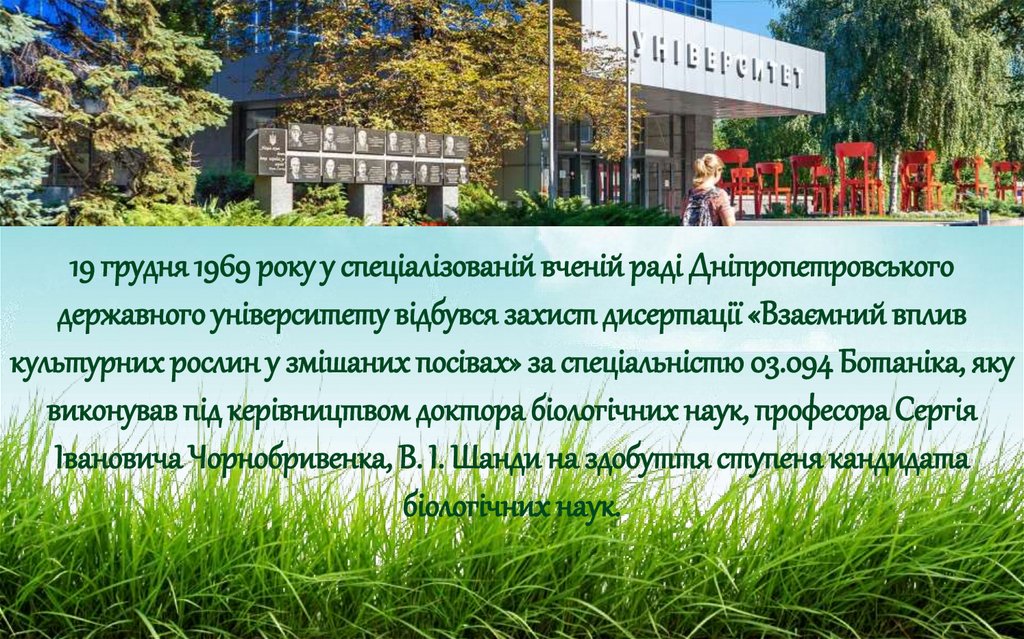 УНІВЕРСИТЕТ

19 грудня 1969 року у спеціалізованій вченій раді Дніпропетровського державного університету відбувся захист дисертації «Взаємний вплив культурних рослин у змішаних посівах» за спеціальністю 03.094 Ботаніка, яку виконував під керівництвом доктора біологічних наук, професора Сергія Івановича Чорнобривенка, В. І. Шанди на здобуття ступеня кандидата біологічних наук.